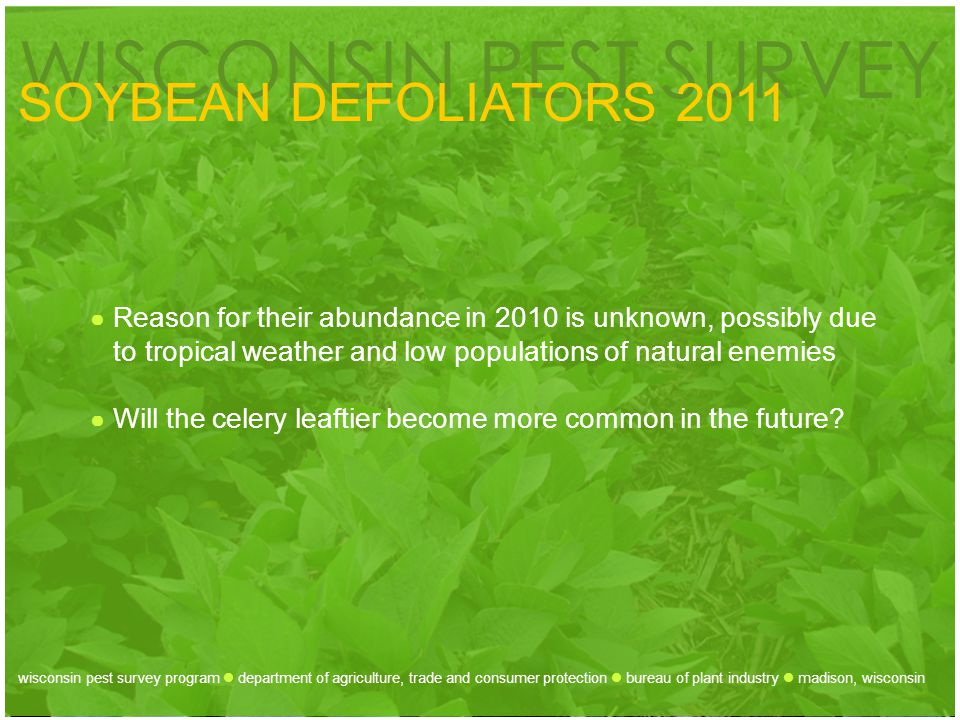 WISCONSIN PEST SURVEY

SOYBEAN DEFOLIATORS 2011

● Reason for their abundance in 2010 is unknown, possibly due to tropical weather and low populations of natural enemies

● Will the celery leaftier become more common in the future?

wisconsin pest survey program ● department of agriculture, trade and consumer protection ● bureau of plant industry ● madison, wisconsin